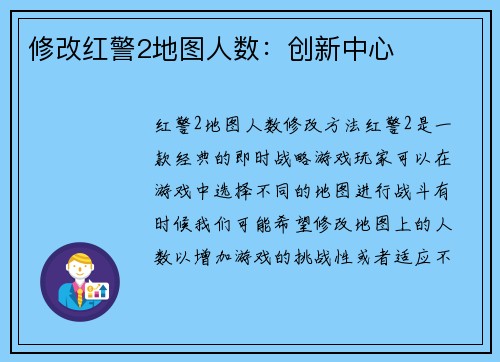 修改红警2地图人数：创新中心

红警2地图人数修改方法红警2是一款经典的即时战略游戏玩家可以在游戏中选择不同的地图进行战斗有时候我们可能希望修改地图上的人数以增加游戏的挑战性或者适应不